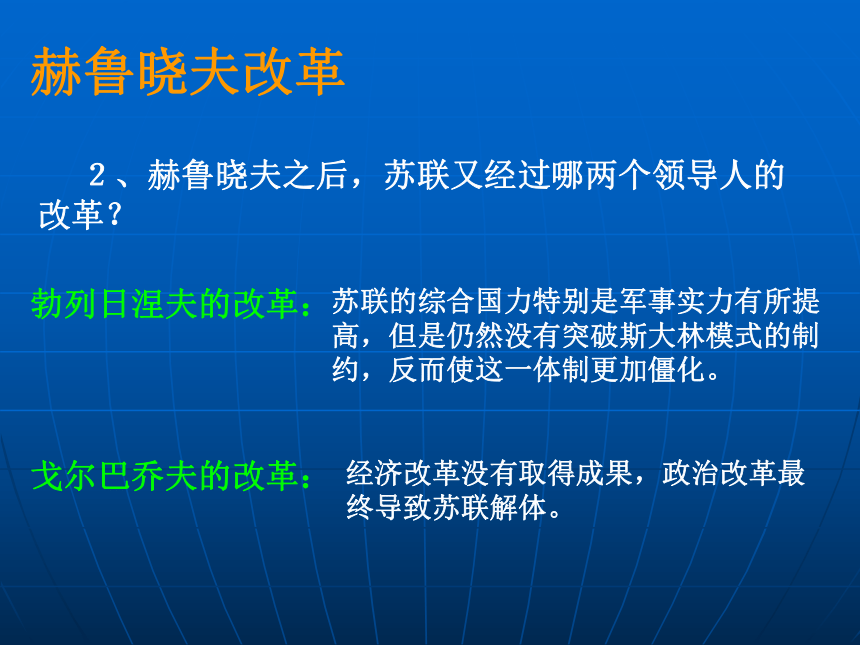 赫鲁晓夫改革

2、赫鲁晓夫之后，苏联又经过哪两个领导人的改革？

勃列日涅夫的改革：苏联的综合国力特别是军事实力有所提高，但是仍然没有突破斯大林模式的制约，反而使这一体制更加僵化。

戈尔巴乔夫的改革：经济改革没有取得成果，政治改革最终导致苏联解体。